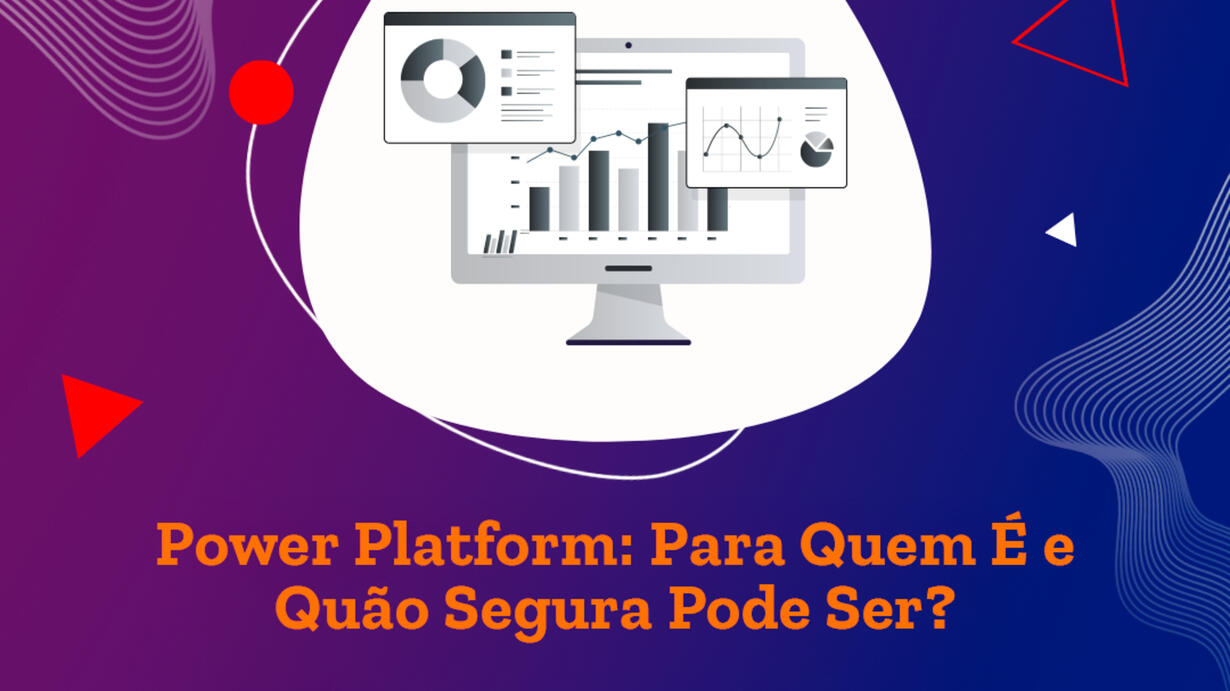 Power Platform: Para Quem É e Quão Segura Pode Ser?